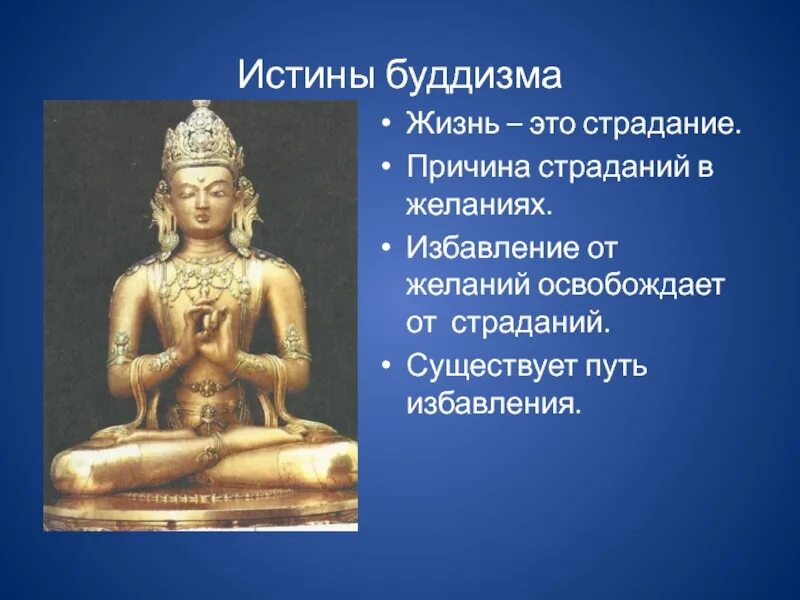 Истины буддизма

• Жизнь – это страдание.
• Причина страданий в желаниях.
• Избавление от желаний освобождает от страданий.
• Существует путь избавления.